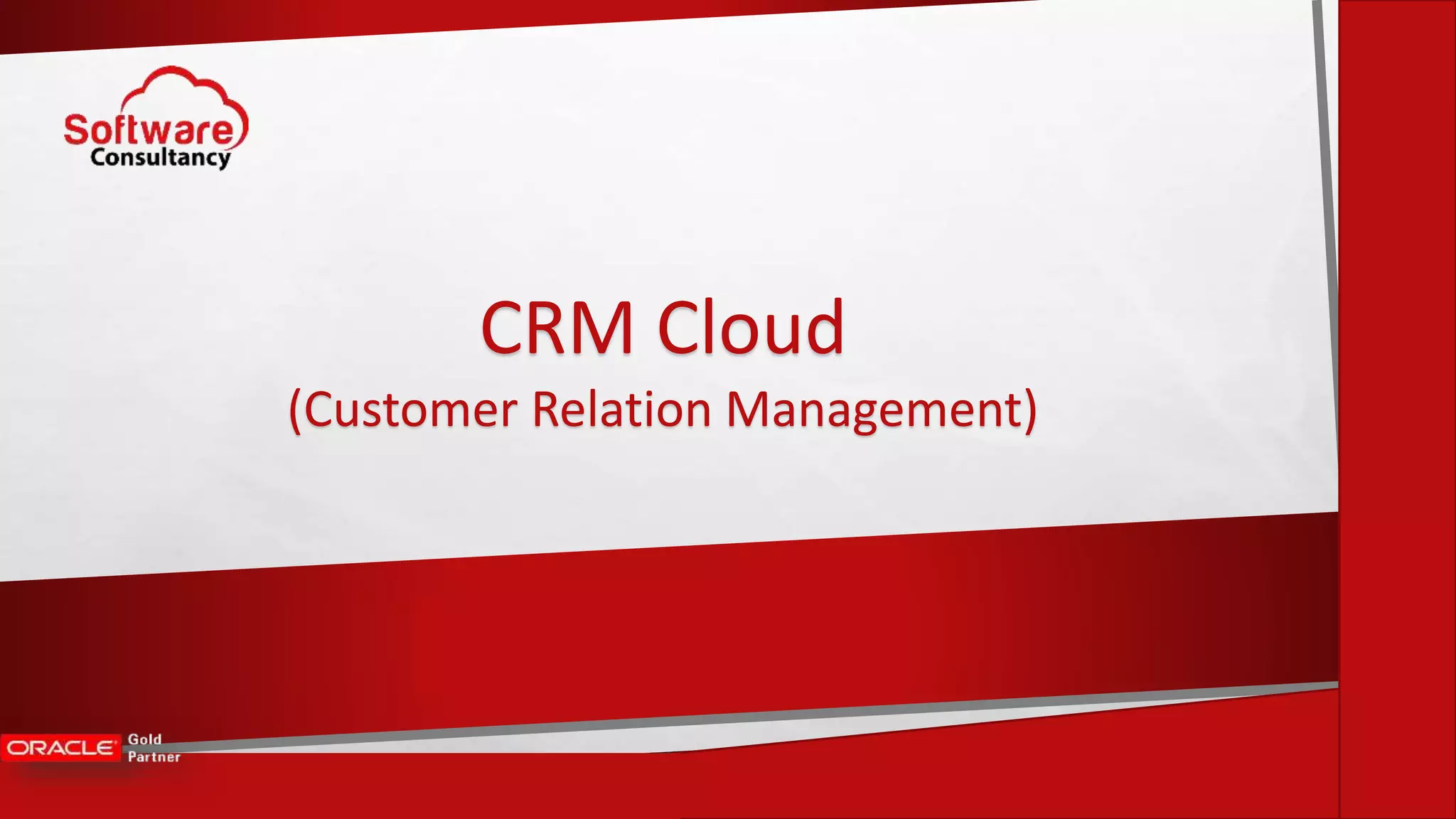 Software Consultancy

CRM Cloud
(Customer Relation Management)

ORACLE Gold Partner